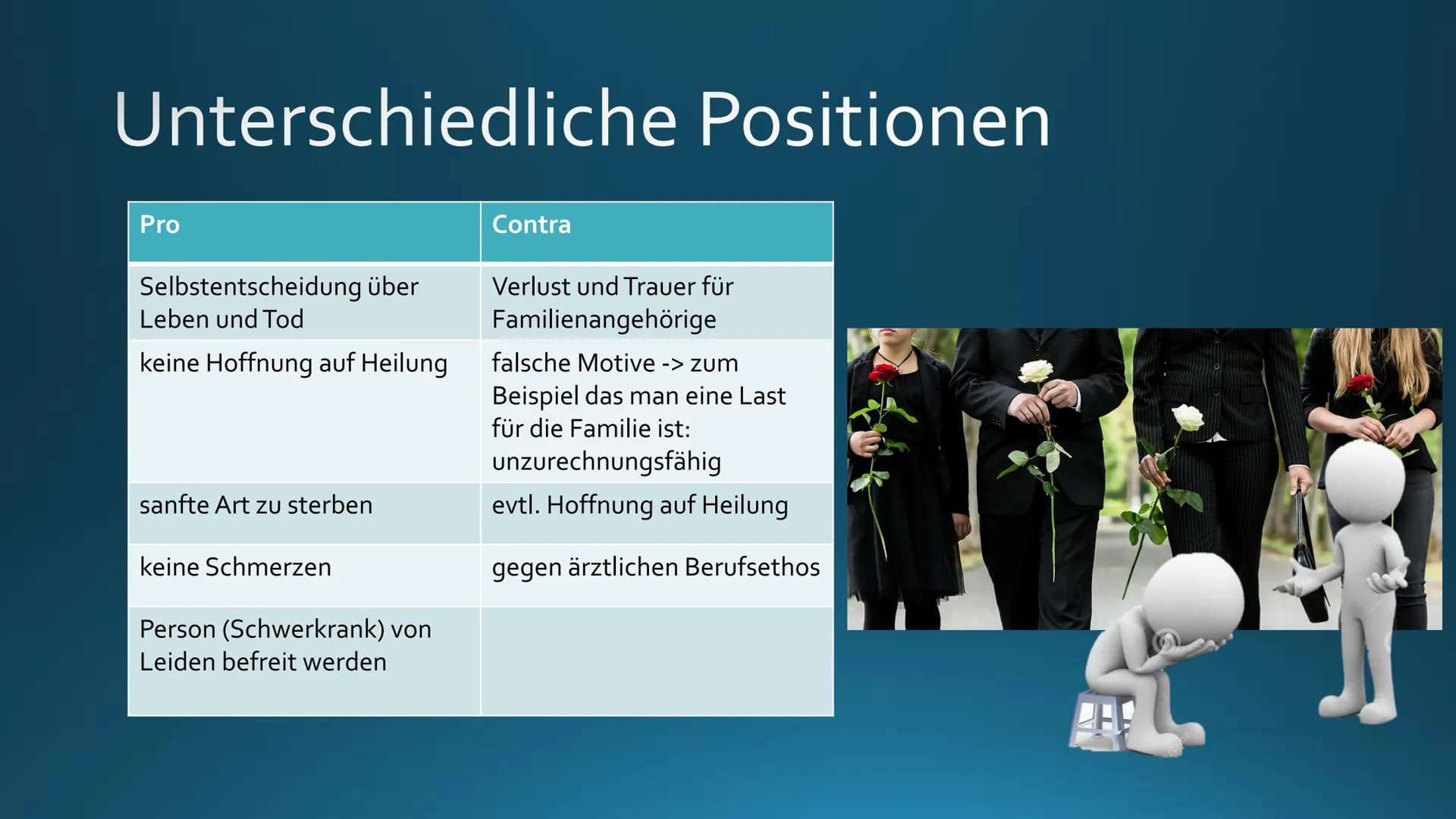 Unterschiedliche Positionen

| Pro | Contra |
|---|---|
| Selbstentscheidung über Leben und Tod | Verlust und Trauer für Familienangehörige |
| keine Hoffnung auf Heilung | falsche Motive -> zum Beispiel das man eine Last für die Familie ist: unzurechnungsfähig |
| sanfte Art zu sterben | evtl. Hoffnung auf Heilung |
| keine Schmerzen | gegen ärztlichen Berufsethos |
| Person (Schwerkrank) von Leiden befreit werden | |